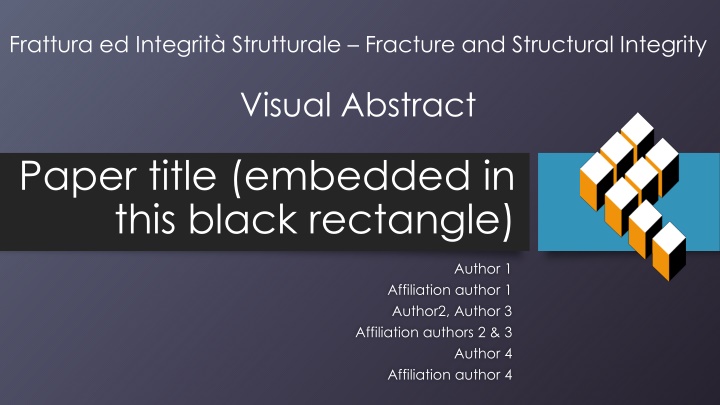 Frattura ed Integrità Strutturale – Fracture and Structural Integrity

Visual Abstract

Paper title (embedded in this black rectangle)

Author 1
Affiliation author 1
Author2, Author 3
Affiliation authors 2 & 3
Author 4
Affiliation author 4